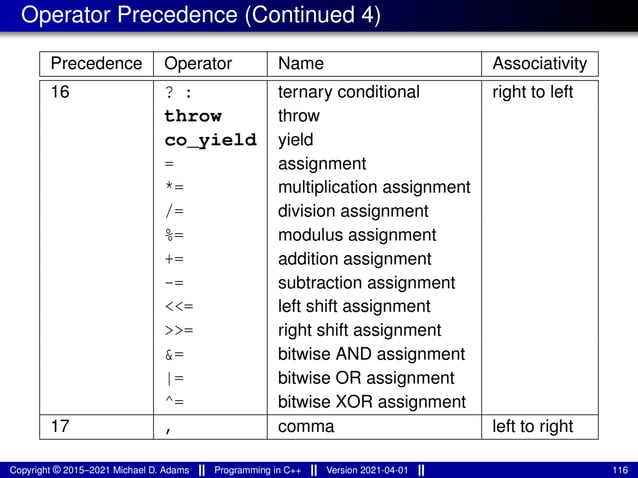 Operator Precedence (Continued 4)

| Precedence | Operator | Name | Associativity |
|---|---|---|---|
| 16 | ? : | ternary conditional | right to left |
| | throw | throw | |
| | co_yield | yield | |
| | = | assignment | |
| | *= | multiplication assignment | |
| | /= | division assignment | |
| | %= | modulus assignment | |
| | += | addition assignment | |
| | -= | subtraction assignment | |
| | <<= | left shift assignment | |
| | >>= | right shift assignment | |
| | &= | bitwise AND assignment | |
| | \|= | bitwise OR assignment | |
| | ^= | bitwise XOR assignment | |
| 17 | , | comma | left to right |

Copyright © 2015–2021 Michael D. Adams || Programming in C++ || Version 2021-04-01 || 116